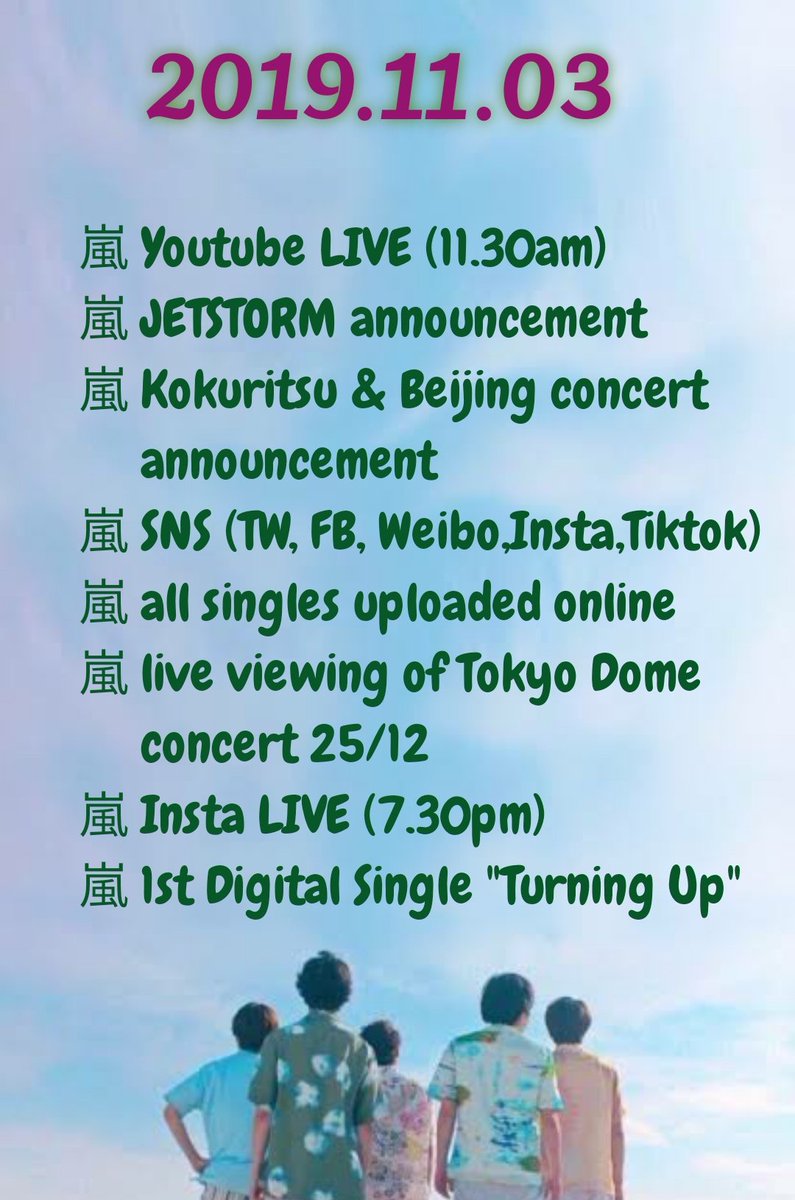 2019.11.03

嵐 Youtube LIVE (11.30am)
嵐 JETSTORM announcement
嵐 Kokuritsu & Beijing concert announcement
嵐 SNS (TW, FB, Weibo,Insta,Tiktok)
嵐 all singles uploaded online
嵐 live viewing of Tokyo Dome concert 25/12
嵐 Insta LIVE (7.30pm)
嵐 1st Digital Single "Turning Up"